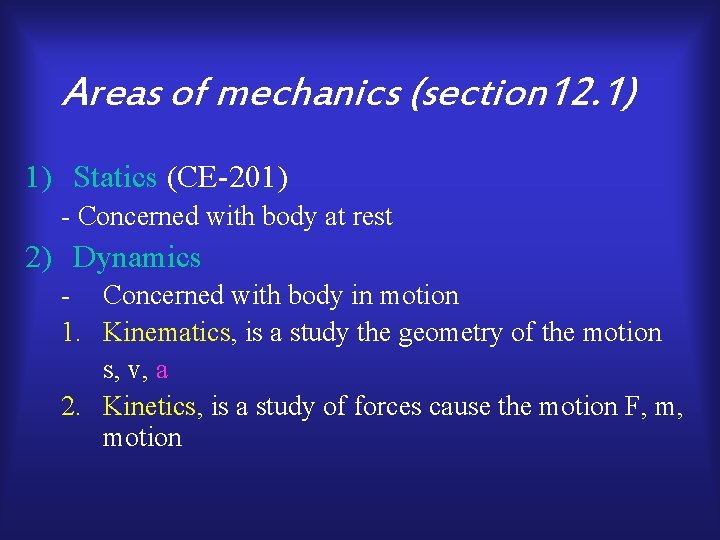 Areas of mechanics (section12.1)

1) Statics (CE-201)

- Concerned with body at rest

2) Dynamics

- Concerned with body in motion

1. Kinematics, is a study the geometry of the motion s, v, a

2. Kinetics, is a study of forces cause the motion F, m, motion